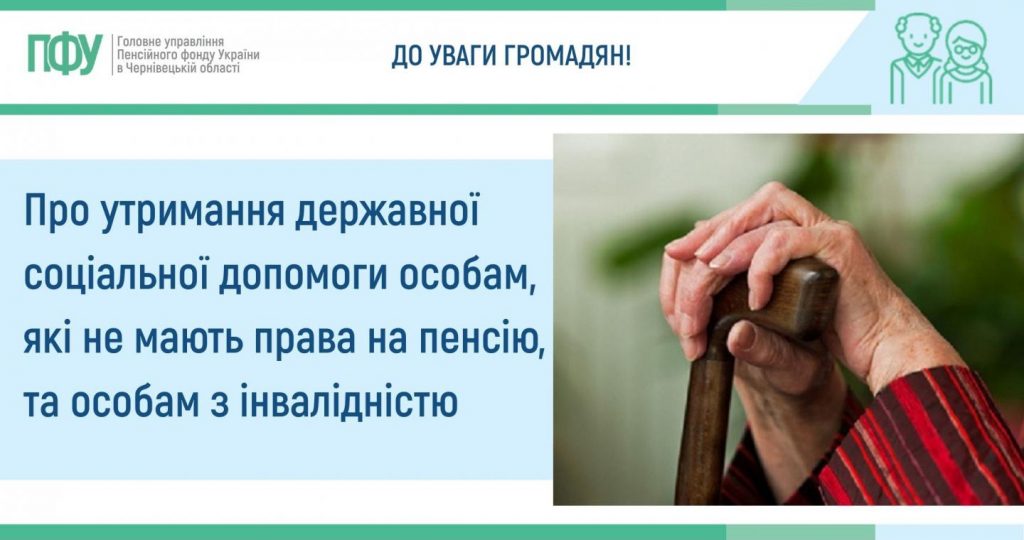 ПФУ
Головне управління
Пенсійного фонду України
в Чернівецькій області

ДО УВАГИ ГРОМАДЯН!

Про утримання державної соціальної допомоги особам, які не мають права на пенсію, та особам з інвалідністю